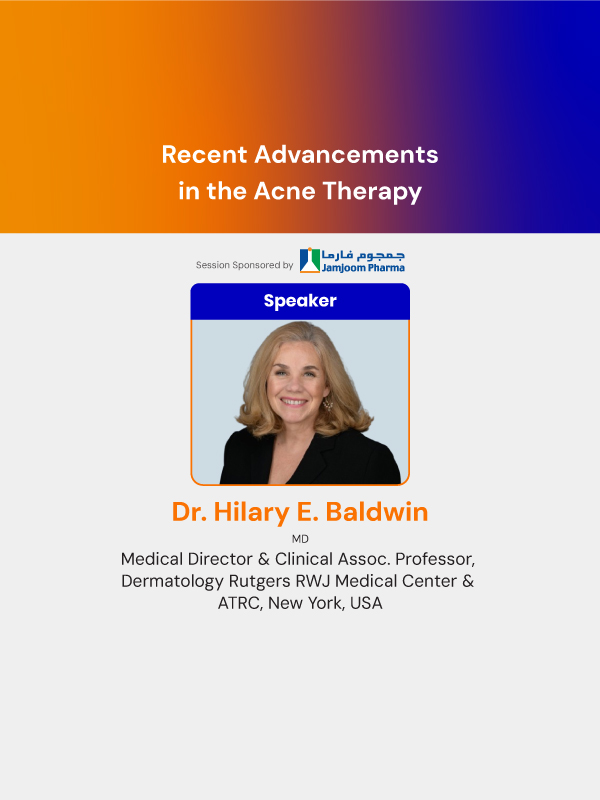 Recent Advancements in the Acne Therapy

Session Sponsored by جمجوم فارما Jamjoom Pharma

Speaker

Dr. Hilary E. Baldwin

MD

Medical Director & Clinical Assoc. Professor, Dermatology Rutgers RWJ Medical Center & ATRC, New York, USA